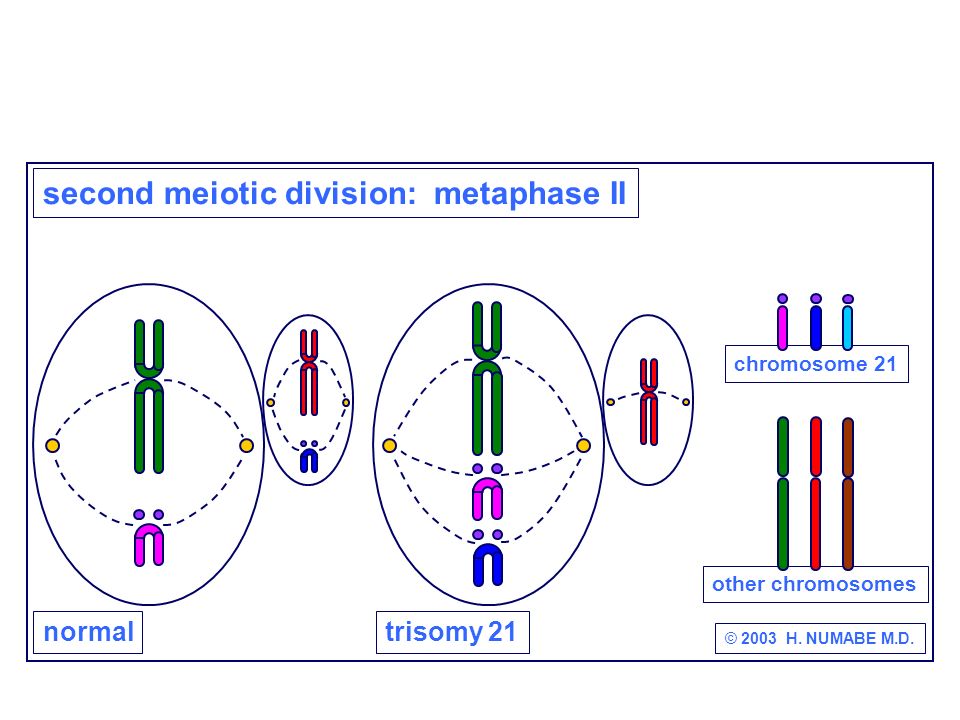 second meiotic division: metaphase II

chromosome 21

other chromosomes

normal

trisomy 21

© 2003 H. NUMABE M.D.